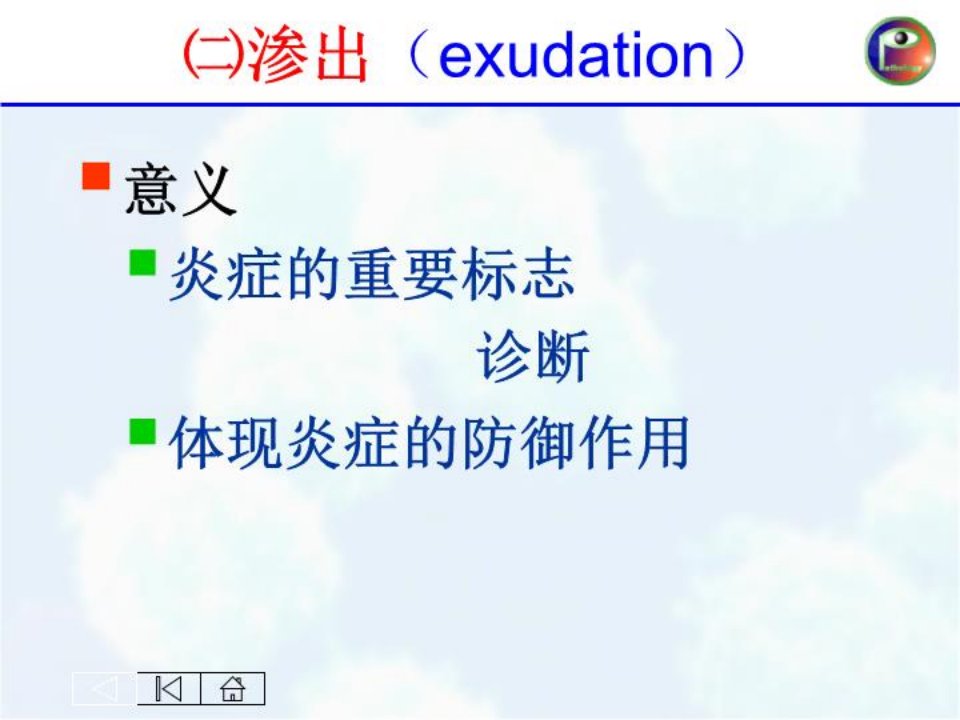 ㈡渗出（exudation）

• 意义

• 炎症的重要标志

诊断

• 体现炎症的防御作用